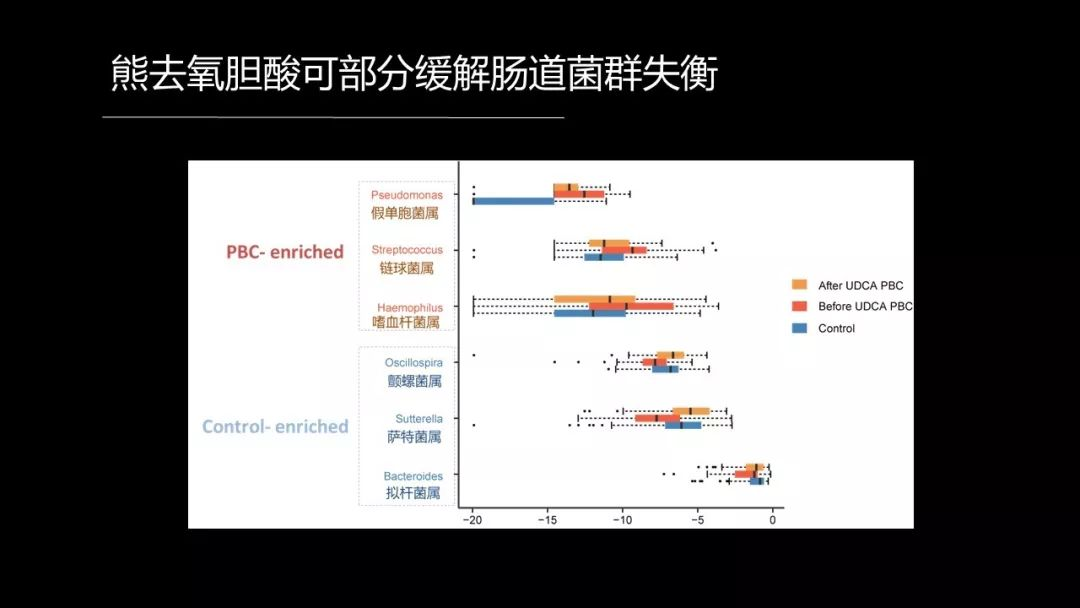 熊去氧胆酸可部分缓解肠道菌群失衡

PBC- enriched

Pseudomonas
假单胞菌属

Streptococcus
链球菌属

Haemophilus
嗜血杆菌属

Control- enriched

Oscillospira
颤螺菌属

Sutterella
萨特菌属

Bacteroides
拟杆菌属

After UDCA PBC
Before UDCA PBC
Control

−20 −15 −10 −5 0